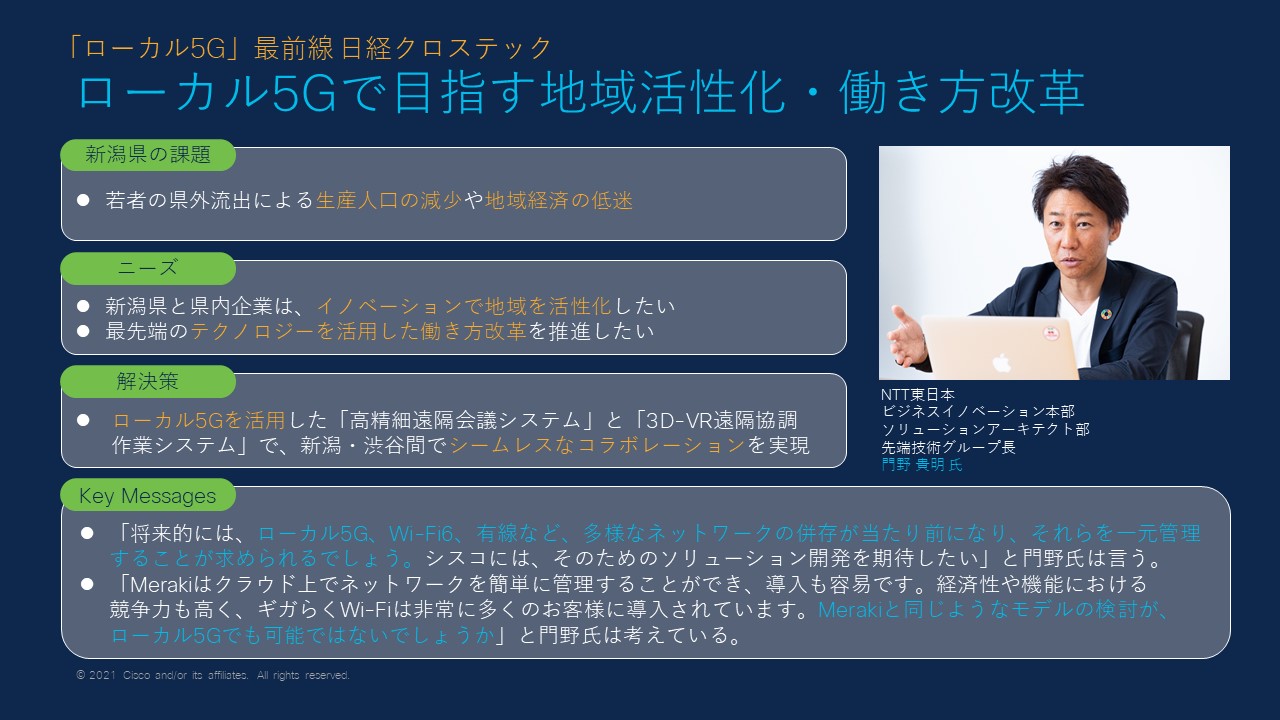 「ローカル5G」最前線 日経クロステック
ローカル5Gで目指す地域活性化・働き方改革

新潟県の課題

● 若者の県外流出による生産人口の減少や地域経済の低迷

ニーズ

● 新潟県と県内企業は、イノベーションで地域を活性化したい
● 最先端のテクノロジーを活用した働き方改革を推進したい

解決策

● ローカル5Gを活用した「高精細遠隔会議システム」と「3D-VR遠隔協調作業システム」で、新潟・渋谷間でシームレスなコラボレーションを実現

NTT東日本
ビジネスイノベーション本部
ソリューションアーキテクト部
先端技術グループ長
門野 貴明 氏

Key Messages

● 「将来的には、ローカル5G、Wi-Fi6、有線など、多様なネットワークの併存が当たり前になり、それらを一元管理することが求められるでしょう。シスコには、そのためのソリューション開発を期待したい」と門野氏は言う。
● 「Merakiはクラウド上でネットワークを簡単に管理することができ、導入も容易です。経済性や機能における競争力も高く、ギガらくWi-Fiは非常に多くのお客様に導入されています。Merakiと同じようなモデルの検討が、ローカル5Gでも可能ではないでしょうか」と門野氏は考えている。

© 2021 Cisco and/or its affiliates. All rights reserved.